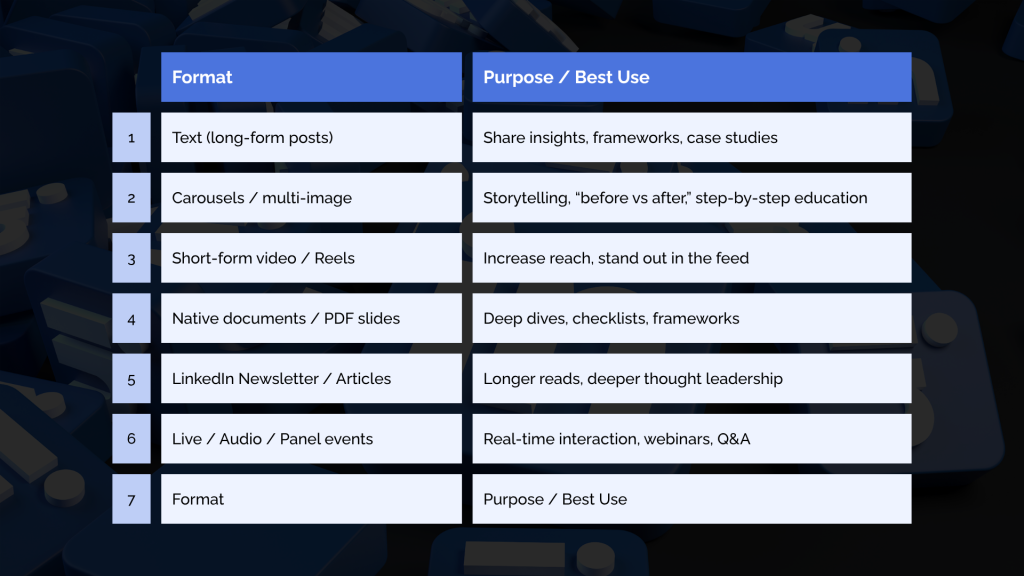 |  | Format | Purpose / Best Use |
|---|---|---|
| 1 | Text (long-form posts) | Share insights, frameworks, case studies |
| 2 | Carousels / multi-image | Storytelling, “before vs after,” step-by-step education |
| 3 | Short-form video / Reels | Increase reach, stand out in the feed |
| 4 | Native documents / PDF slides | Deep dives, checklists, frameworks |
| 5 | LinkedIn Newsletter / Articles | Longer reads, deeper thought leadership |
| 6 | Live / Audio / Panel events | Real-time interaction, webinars, Q&A |
| 7 | Format | Purpose / Best Use |